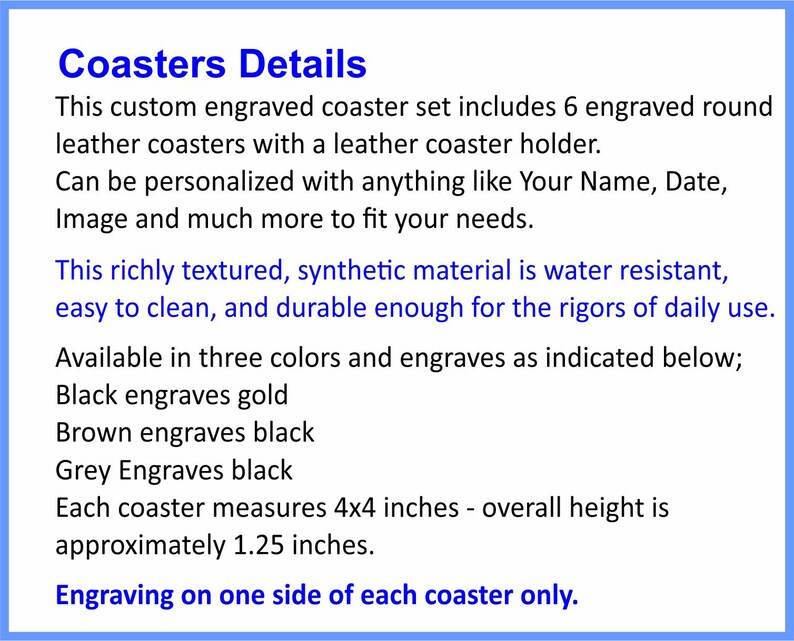 Coasters Details

This custom engraved coaster set includes 6 engraved round leather coasters with a leather coaster holder.
Can be personalized with anything like Your Name, Date, Image and much more to fit your needs.

This richly textured, synthetic material is water resistant, easy to clean, and durable enough for the rigors of daily use.

Available in three colors and engraves as indicated below;
Black engraves gold
Brown engraves black
Grey Engraves black
Each coaster measures 4x4 inches - overall height is approximately 1.25 inches.

Engraving on one side of each coaster only.